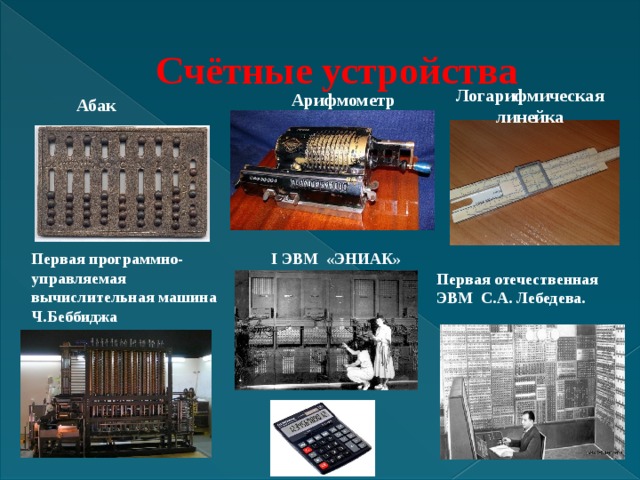 Счётные устройства

Абак

Арифмометр

Логарифмическая линейка

Первая программно-управляемая вычислительная машина Ч.Беббиджа

I ЭВМ «ЭНИАК»

Первая отечественная ЭВМ С.А. Лебедева.